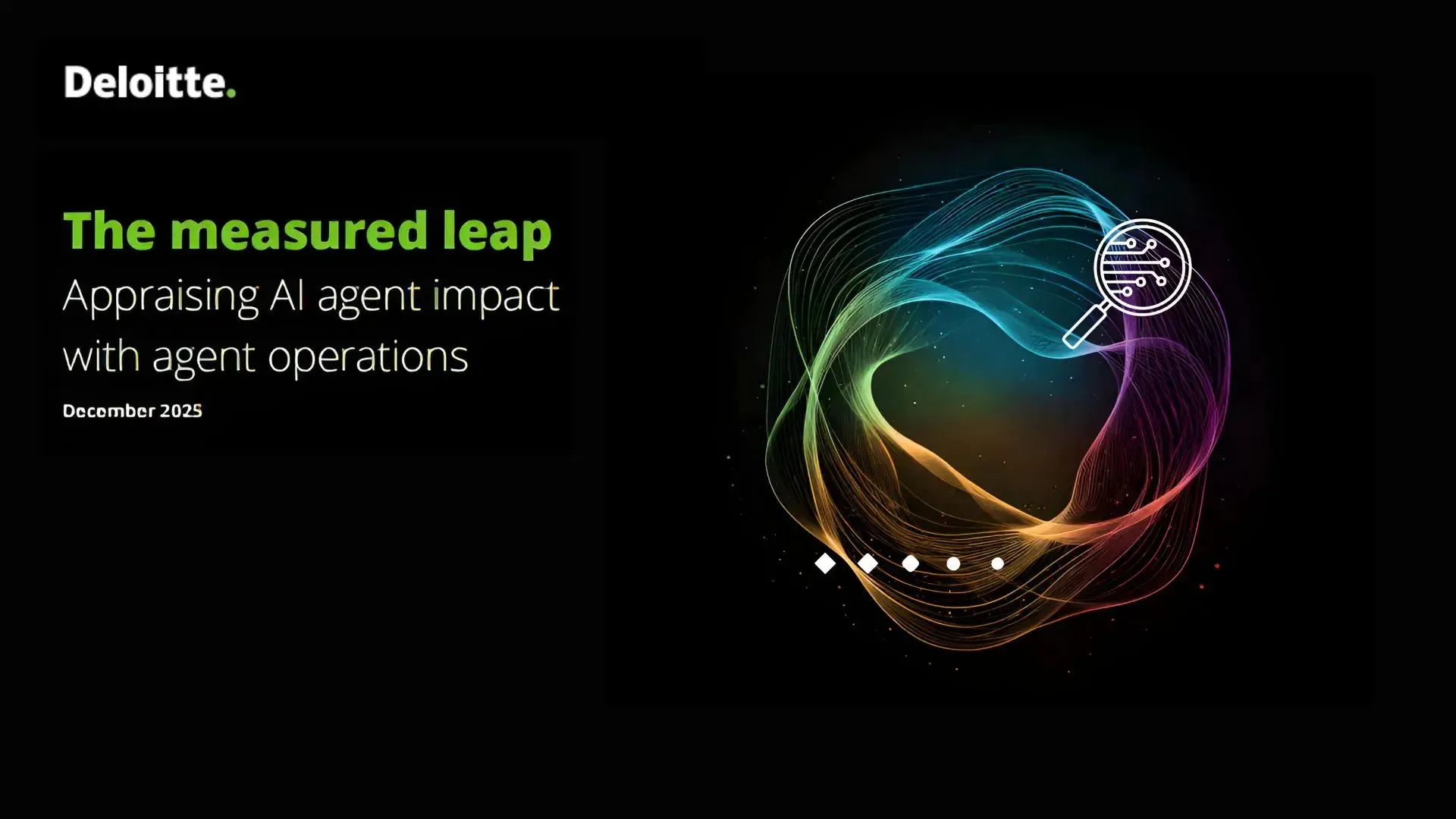 Deloitte.

The measured leap
Appraising AI agent impact with agent operations

December 2025